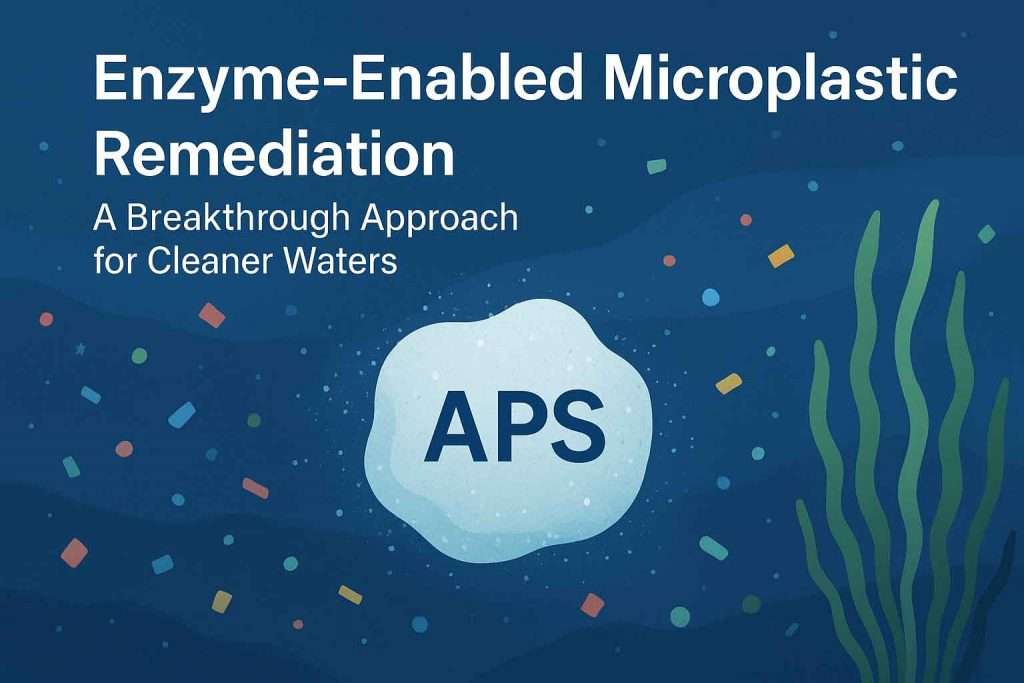 Enzyme-Enabled Microplastic Remediation

A Breakthrough Approach for Cleaner Waters

APS